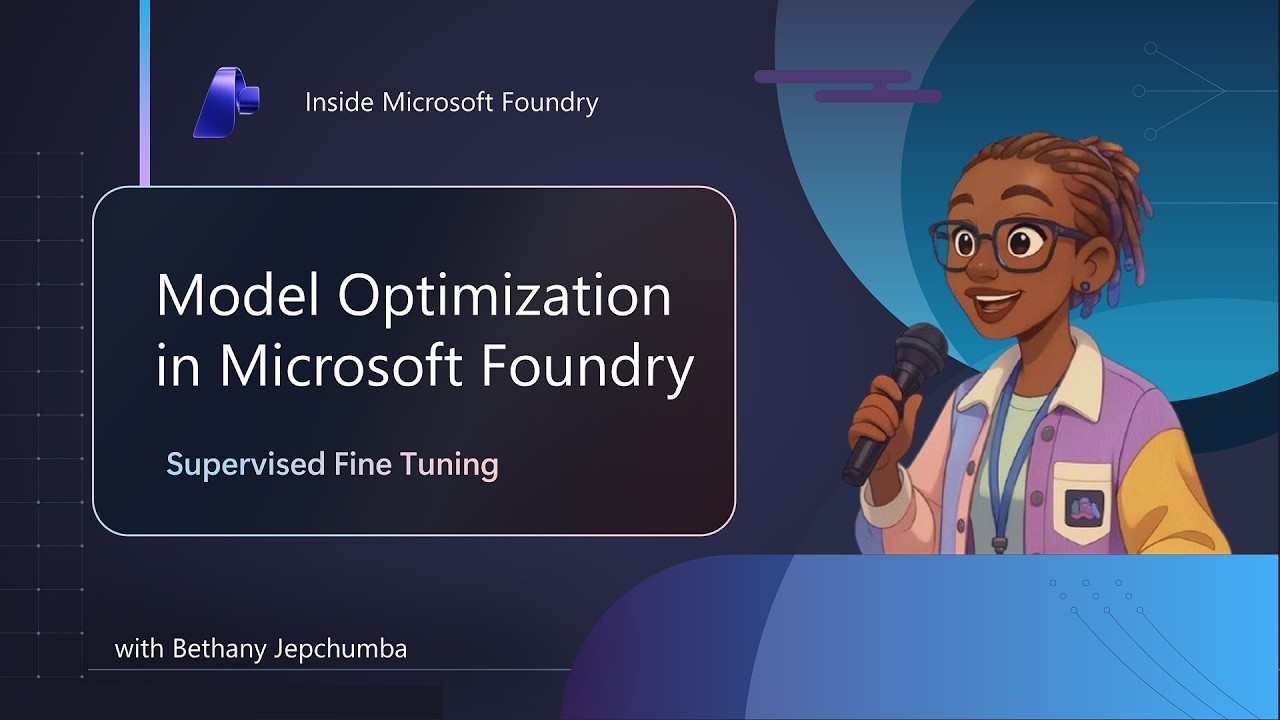 Inside Microsoft Foundry

Model Optimization in Microsoft Foundry

Supervised Fine Tuning

with Bethany Jepchumba